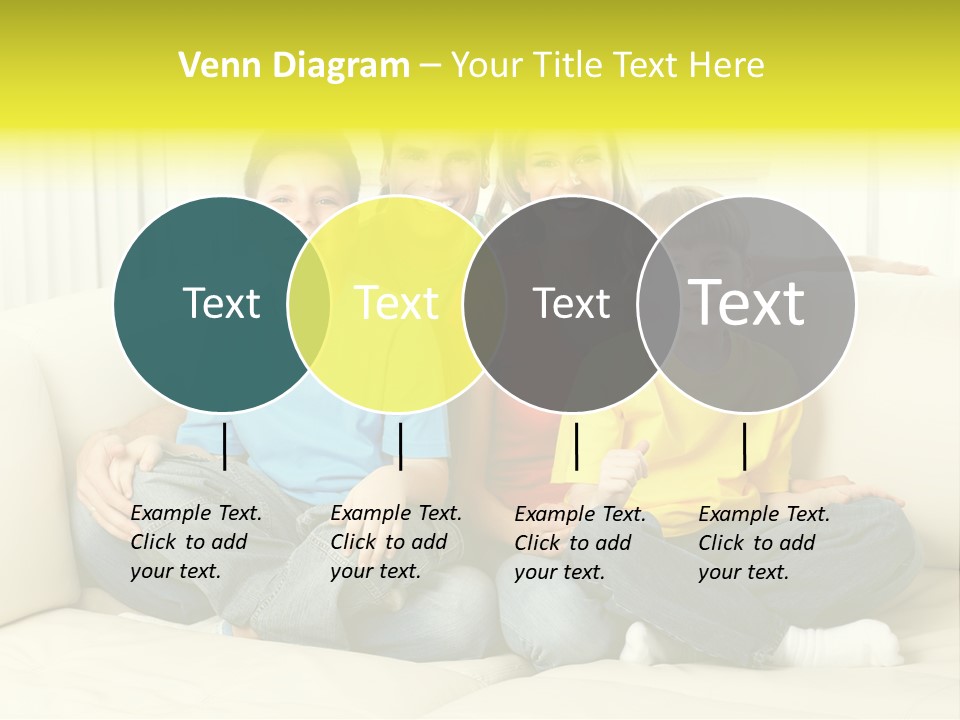 Venn Diagram – Your Title Text Here

Text

Text

Text

Text

Example Text. Click to add your text.

Example Text. Click to add your text.

Example Text. Click to add your text.

Example Text. Click to add your text.